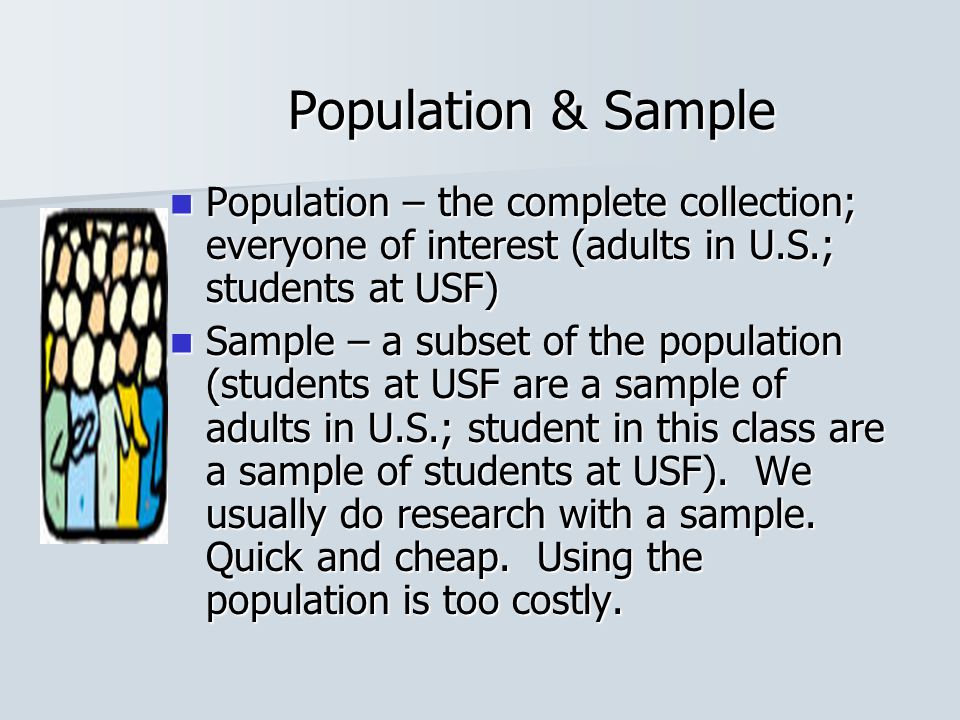 Population & Sample

Population – the complete collection; everyone of interest (adults in U.S.; students at USF)

Sample – a subset of the population (students at USF are a sample of adults in U.S.; student in this class are a sample of students at USF). We usually do research with a sample. Quick and cheap. Using the population is too costly.